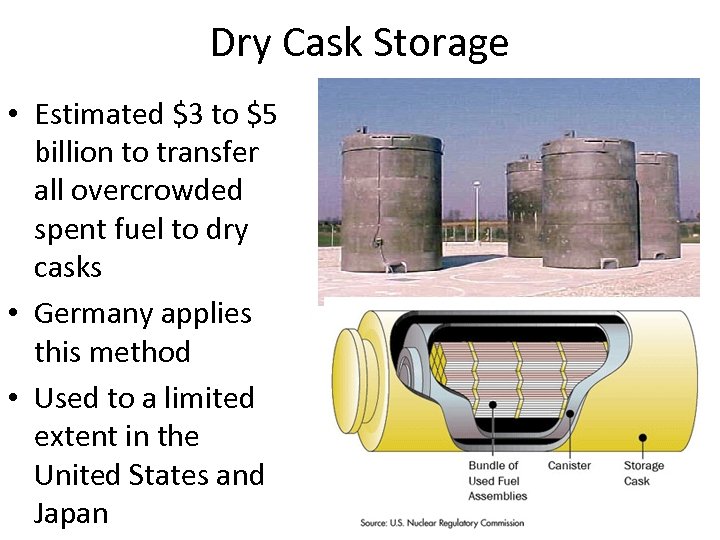 Dry Cask Storage

• Estimated \$3 to \$5 billion to transfer all overcrowded spent fuel to dry casks

• Germany applies this method

• Used to a limited extent in the United States and Japan

Bundle of Used Fuel Assemblies

Canister

Storage Cask

Source: U.S. Nuclear Regulatory Commission